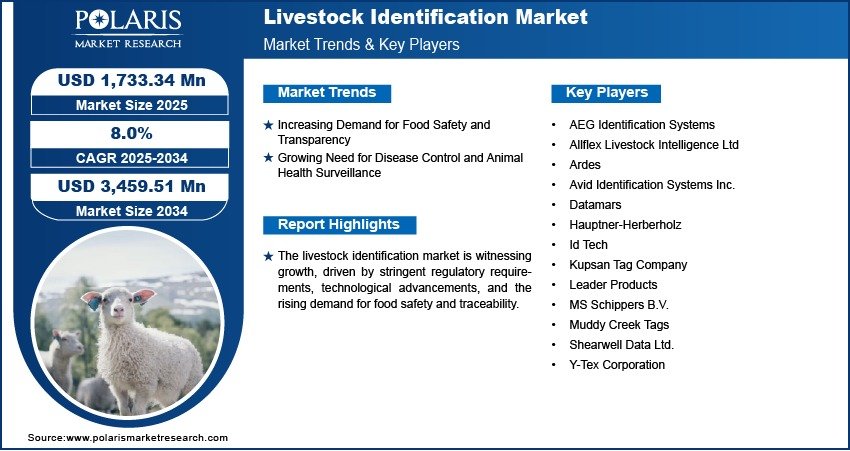 POLARIS
MARKET RESEARCH

Livestock Identification Market
Market Trends & Key Players

USD 1,733.34 Mn
Market Size 2025

8.0%
CAGR 2025-2034

USD 3,459.51 Mn
Market Size 2034

Market Trends

★ Increasing Demand for Food Safety and Transparency
★ Growing Need for Disease Control and Animal Health Surveillance

Report Highlights

★ The livestock identification market is witnessing growth, driven by stringent regulatory requirements, technological advancements, and the rising demand for food safety and traceability.

Key Players

• AEG Identification Systems
• Allflex Livestock Intelligence Ltd
• Ardes
• Avid Identification Systems Inc.
• Datamars
• Hauptner-Herberholz
• Id Tech
• Kupsan Tag Company
• Leader Products
• MS Schippers B.V.
• Muddy Creek Tags
• Shearwell Data Ltd.
• Y-Tex Corporation

Source:www.polarismarketresearch.com